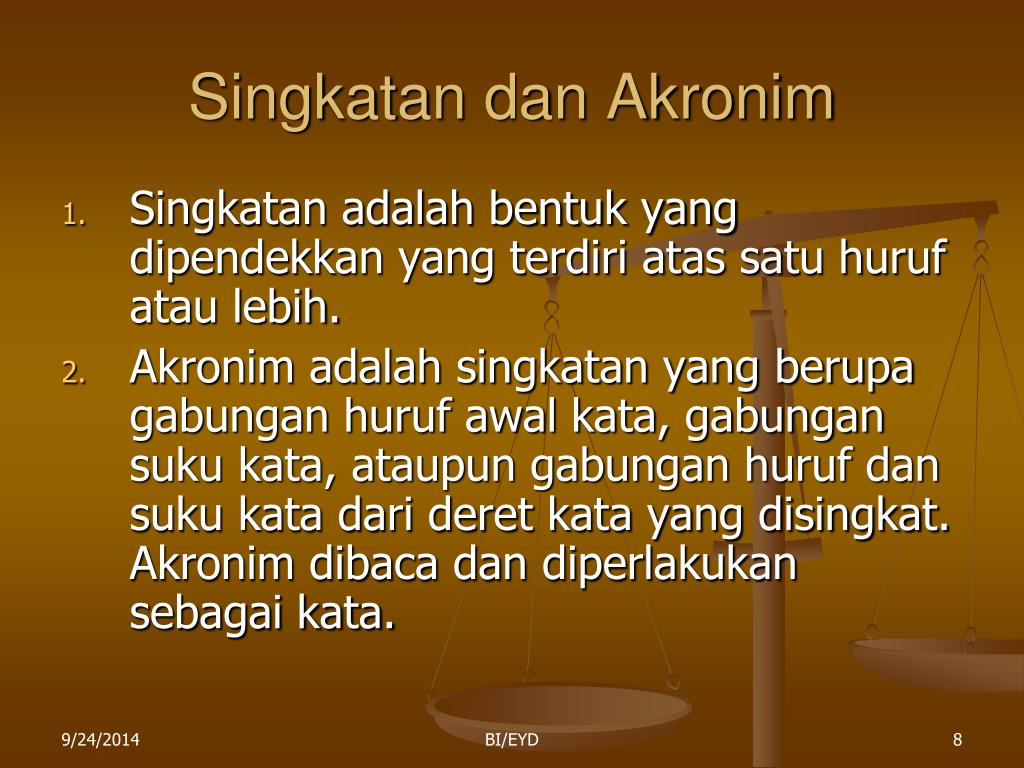 Singkatan dan Akronim

1. Singkatan adalah bentuk yang dipendekkan yang terdiri atas satu huruf atau lebih.
2. Akronim adalah singkatan yang berupa gabungan huruf awal kata, gabungan suku kata, ataupun gabungan huruf dan suku kata dari deret kata yang disingkat. Akronim dibaca dan diperlakukan sebagai kata.

9/24/2014
BI/EYD
8